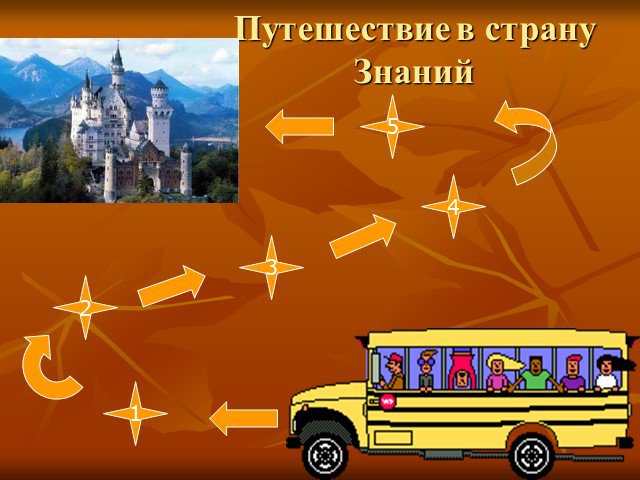 Путешествие в страну Знаний

5

4

3

2

1